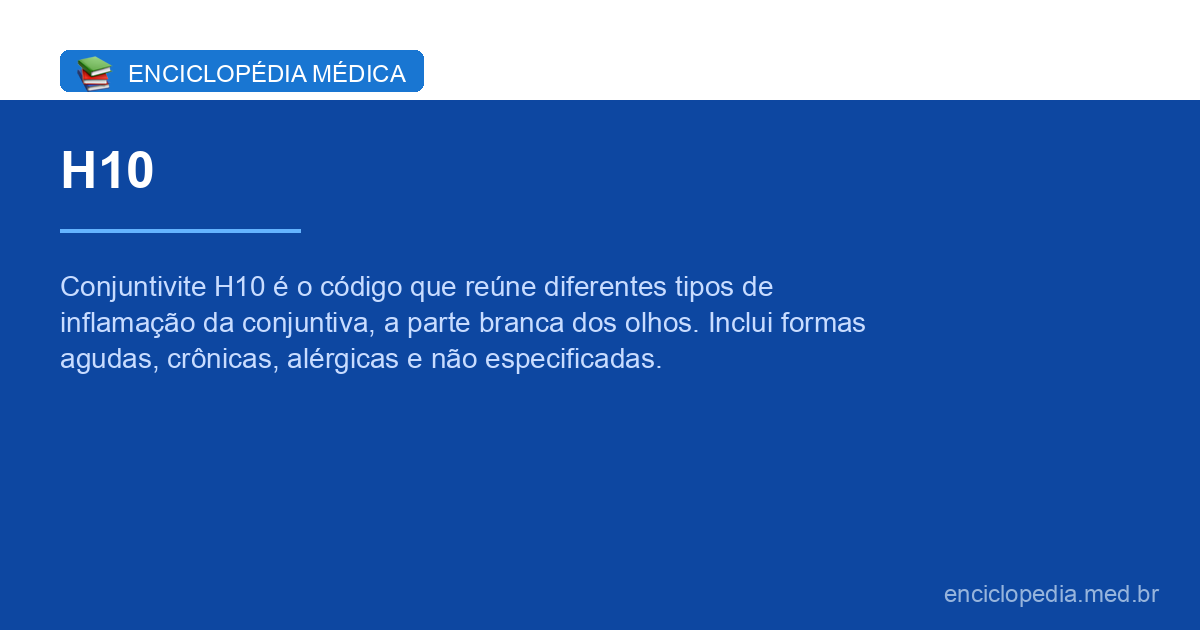 ENCICLOPÉDIA MÉDICA

H10

Conjuntivite H10 é o código que reúne diferentes tipos de inflamação da conjuntiva, a parte branca dos olhos. Inclui formas agudas, crônicas, alérgicas e não especificadas.

enciclopedia.med.br